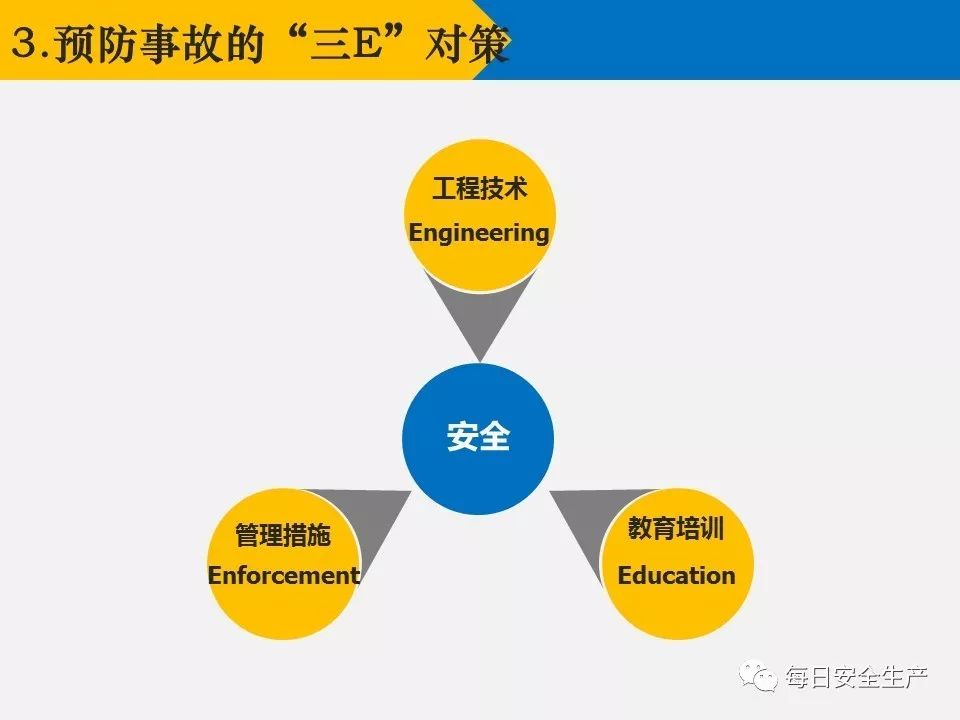 3.预防事故的“三E”对策

工程技术
Engineering

安全

管理措施
Enforcement

教育培训
Education

每日安全生产